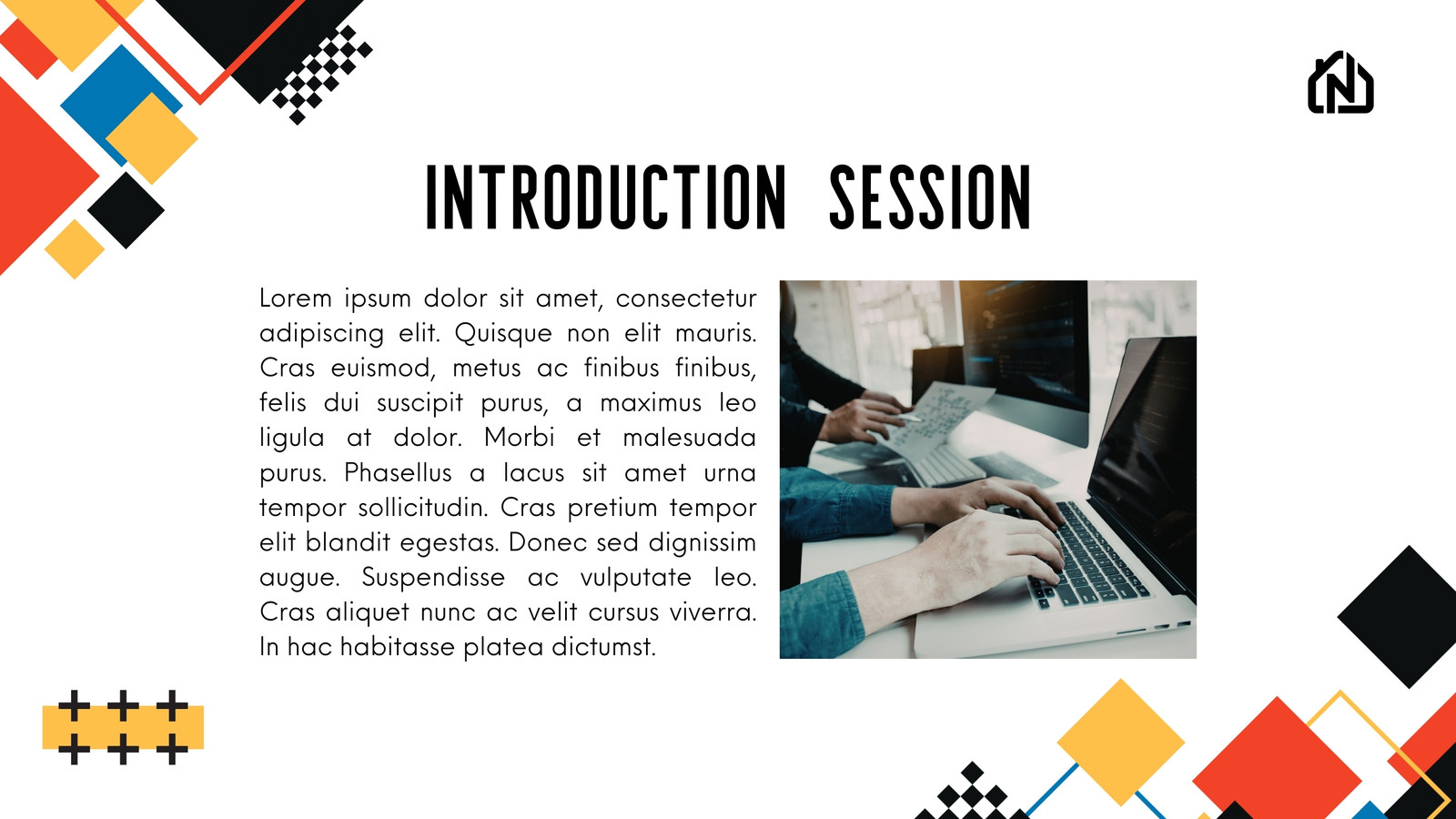 INTRODUCTION SESSION

Lorem ipsum dolor sit amet, consectetur adipiscing elit. Quisque non elit mauris. Cras euismod, metus ac finibus finibus, felis dui suscipit purus, a maximus leo ligula at dolor. Morbi et malesuada purus. Phasellus a lacus sit amet urna tempor sollicitudin. Cras pretium tempor elit blandit egestas. Donec sed dignissim augue. Suspendisse ac vulputate leo. Cras aliquet nunc ac velit cursus viverra. In hac habitasse platea dictumst.